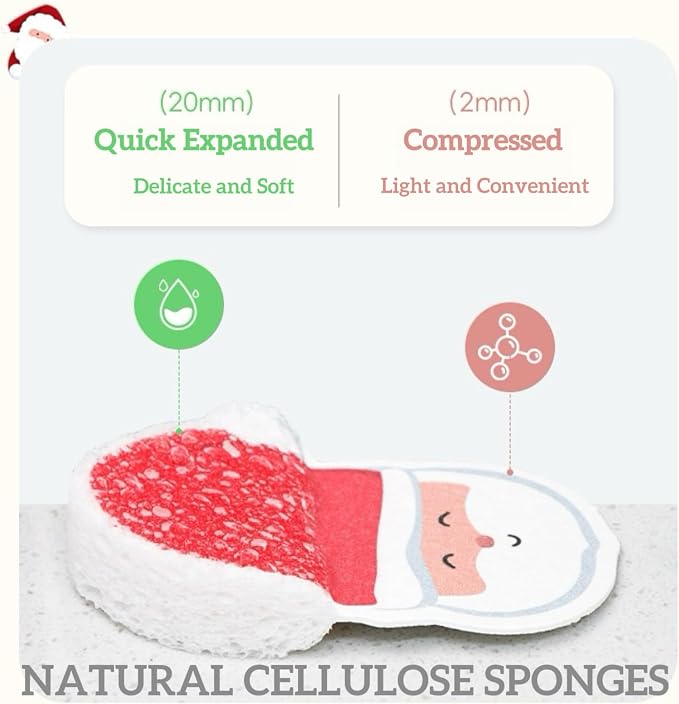 (20mm)
Quick Expanded
Delicate and Soft

(2mm)
Compressed
Light and Convenient

NATURAL CELLULOSE SPONGES